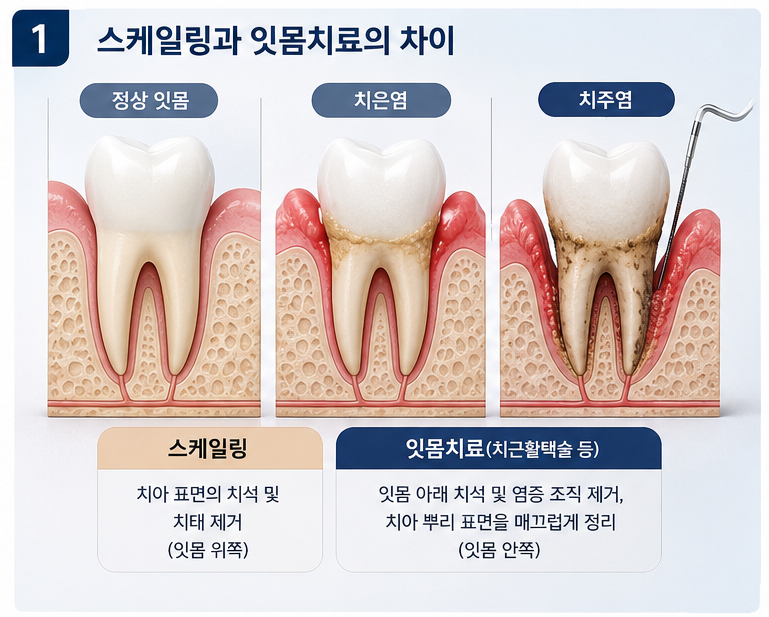 1 스케일링과 잇몸치료의 차이

정상 잇몸

치은염

치주염

스케일링

치아 표면의 치석 및 치태 제거 (잇몸 위쪽)

잇몸치료(치근활택술 등)

잇몸 아래 치석 및 염증 조직 제거, 치아 뿌리 표면을 매끄럽게 정리 (잇몸 안쪽)